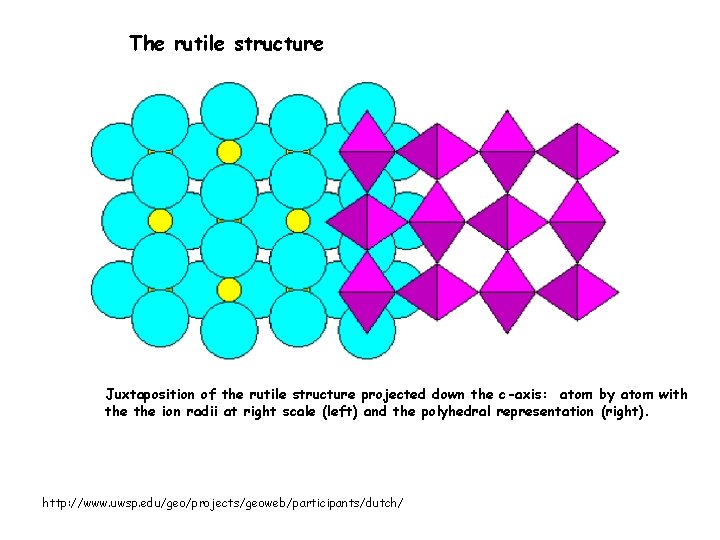 The rutile structure

Juxtaposition of the rutile structure projected down the c-axis: atom by atom with the the ion radii at right scale (left) and the polyhedral representation (right).

http://www.uwsp.edu/geo/projects/geoweb/participants/dutch/